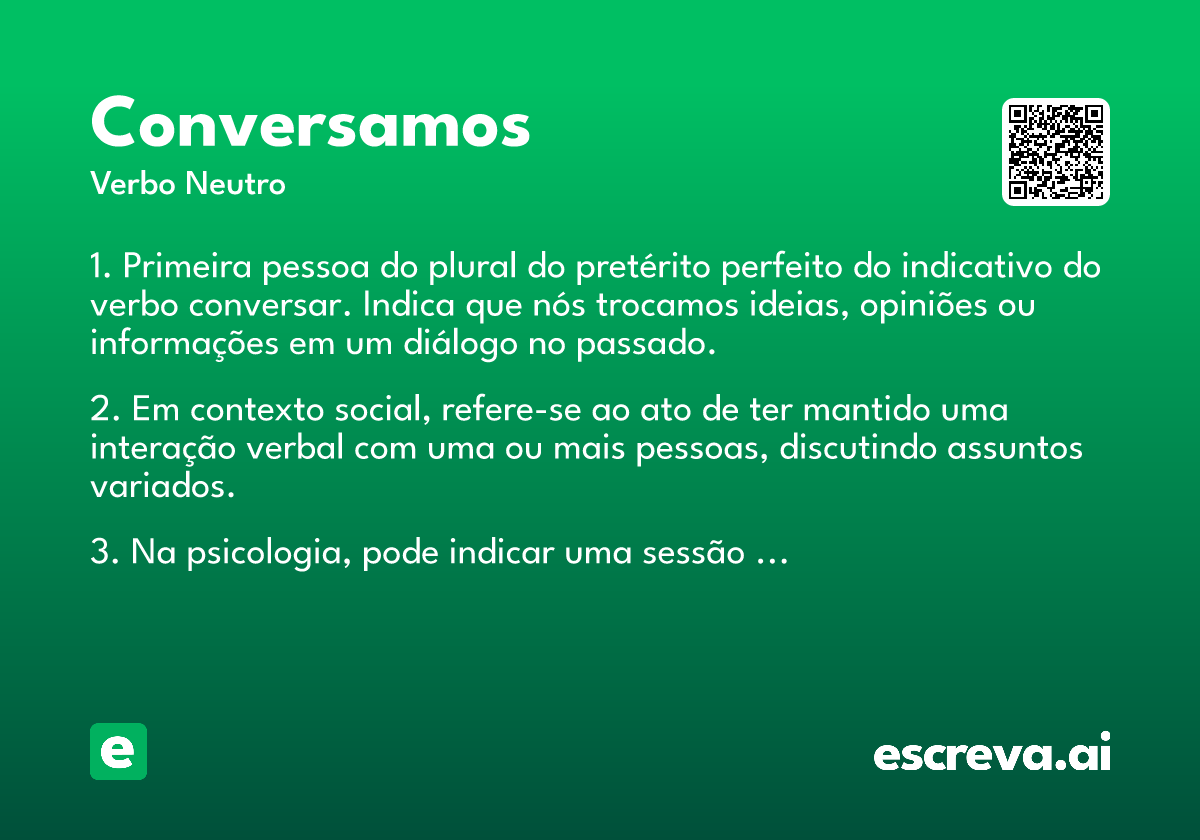 Conversamos
Verbo Neutro

1. Primeira pessoa do plural do pretérito perfeito do indicativo do verbo conversar. Indica que nós trocamos ideias, opiniões ou informações em um diálogo no passado.

2. Em contexto social, refere-se ao ato de ter mantido uma interação verbal com uma ou mais pessoas, discutindo assuntos variados.

3. Na psicologia, pode indicar uma sessão ...

e

escreva.ai